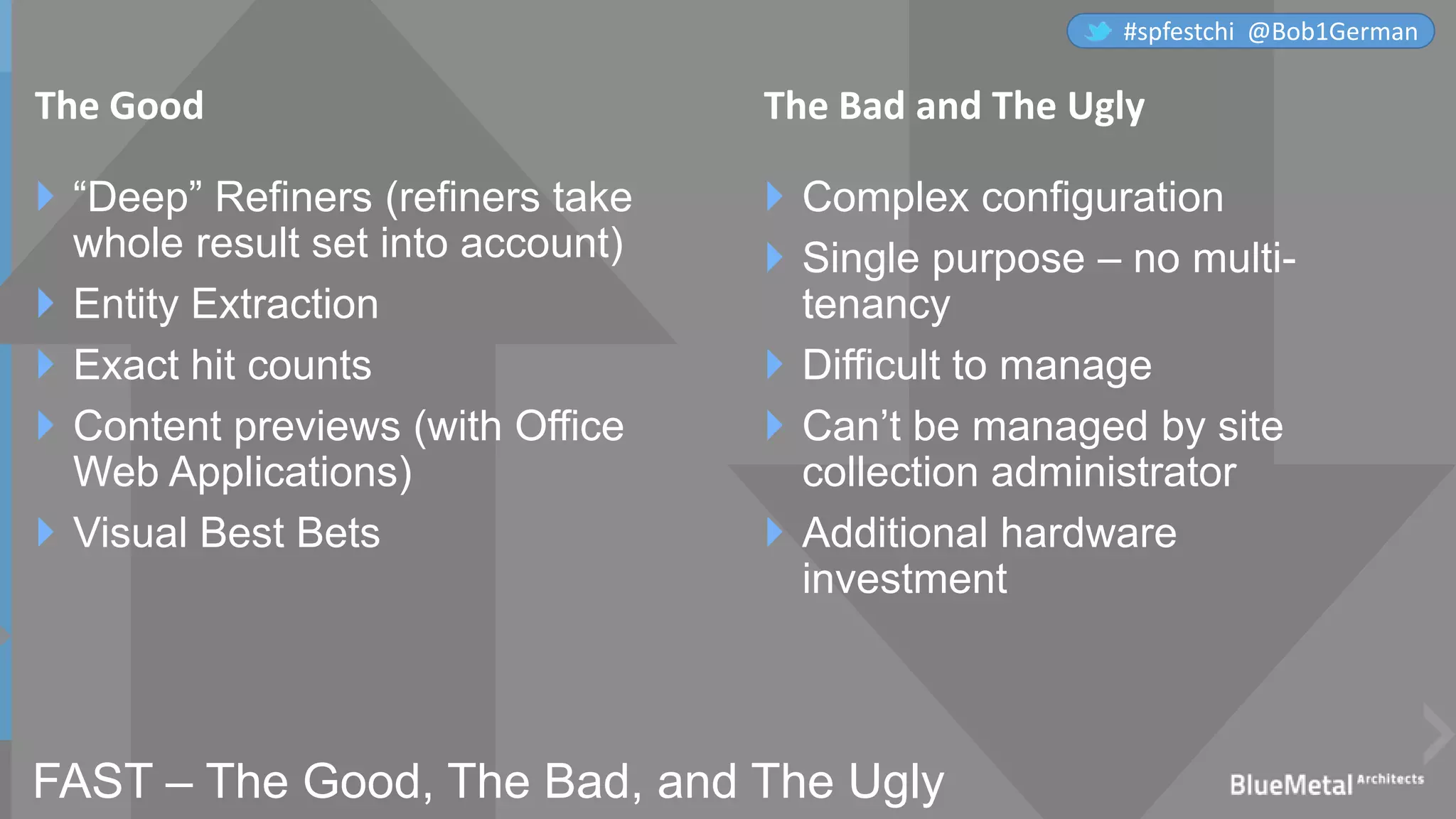 #spfestchi @Bob1German

The Good

“Deep” Refiners (refiners take whole result set into account)
Entity Extraction
Exact hit counts
Content previews (with Office Web Applications)
Visual Best Bets

The Bad and The Ugly

Complex configuration
Single purpose – no multi-tenancy
Difficult to manage
Can’t be managed by site collection administrator
Additional hardware investment

FAST – The Good, The Bad, and The Ugly

BlueMetal Architects